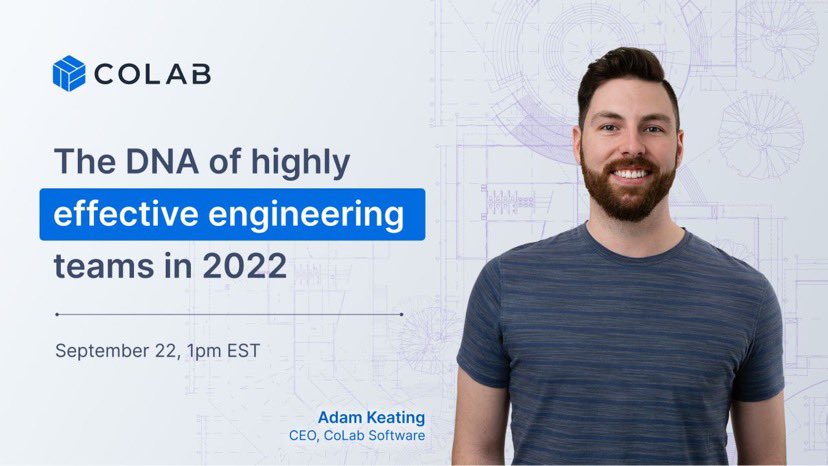 COLAB

The DNA of highly effective engineering teams in 2022

September 22, 1pm EST

Adam Keating
CEO, CoLab Software